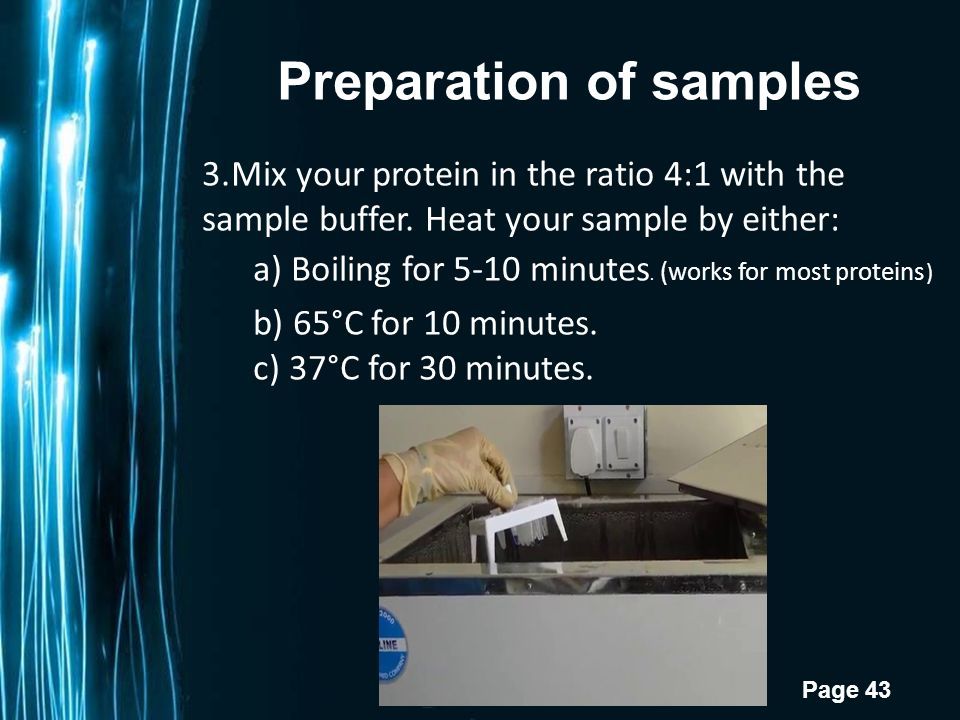 Preparation of samples

3.Mix your protein in the ratio 4:1 with the sample buffer. Heat your sample by either:

a) Boiling for 5-10 minutes. (works for most proteins)

b) 65°C for 10 minutes.
c) 37°C for 30 minutes.

LINE

Page 43